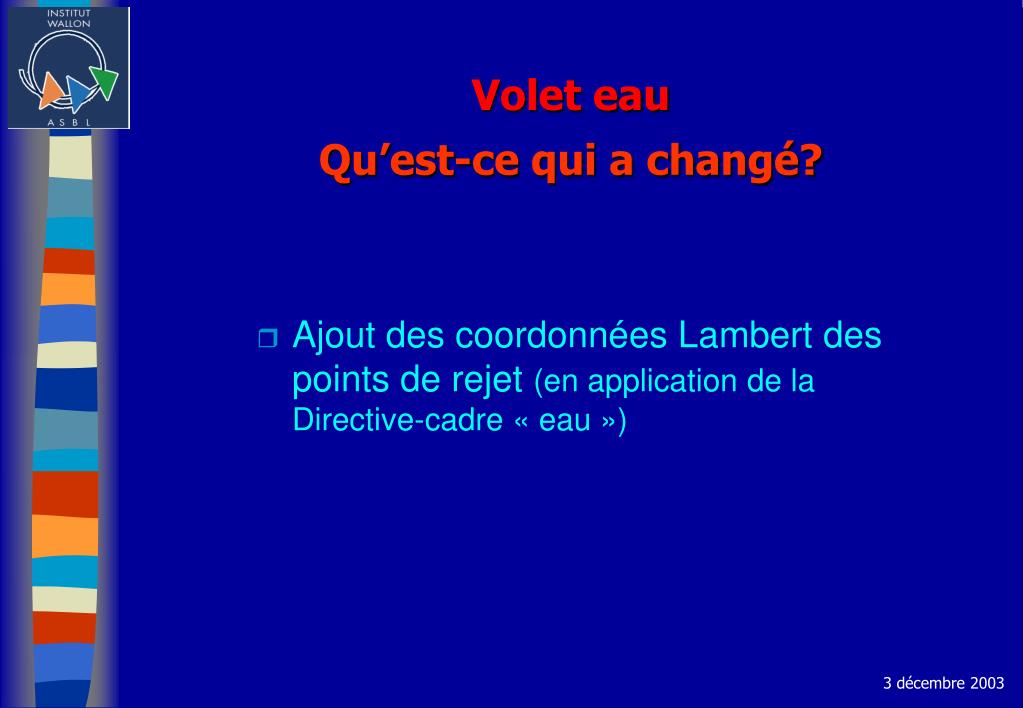 INSTITUT WALLON

A S B L

Volet eau

Qu’est-ce qui a changé?

Ajout des coordonnées Lambert des points de rejet (en application de la Directive-cadre « eau »)

3 décembre 2003